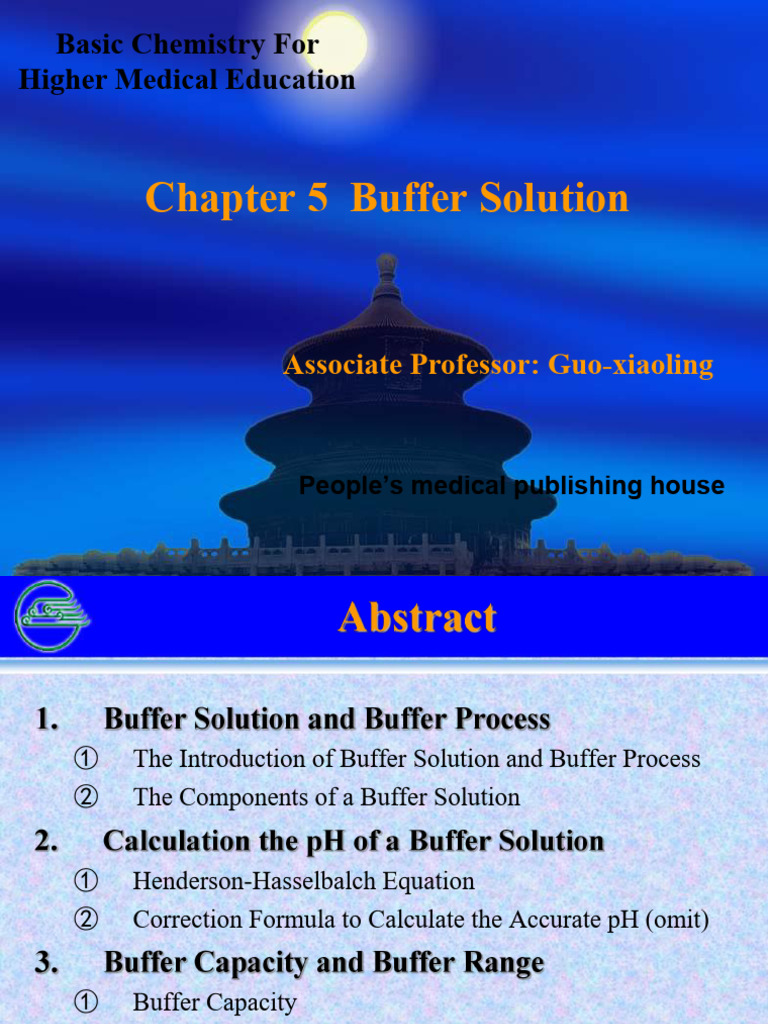 Basic Chemistry For Higher Medical Education

Chapter 5 Buffer Solution

Associate Professor: Guo-xiaoling

People's medical publishing house

Abstract

1. Buffer Solution and Buffer Process

① The Introduction of Buffer Solution and Buffer Process

② The Components of a Buffer Solution

2. Calculation the pH of a Buffer Solution

① Henderson-Hasselbalch Equation

② Correction Formula to Calculate the Accurate pH (omit)

3. Buffer Capacity and Buffer Range

① Buffer Capacity